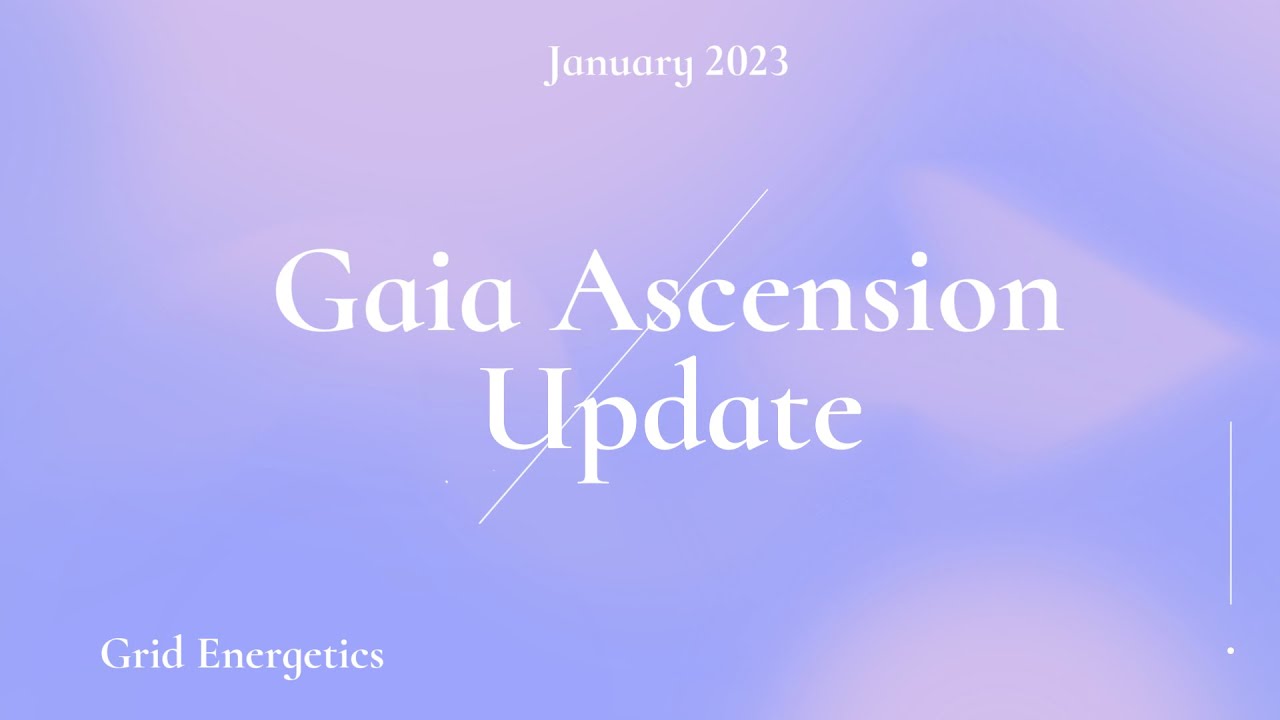 January 2023

Gaia Ascension Update

Grid Energetics